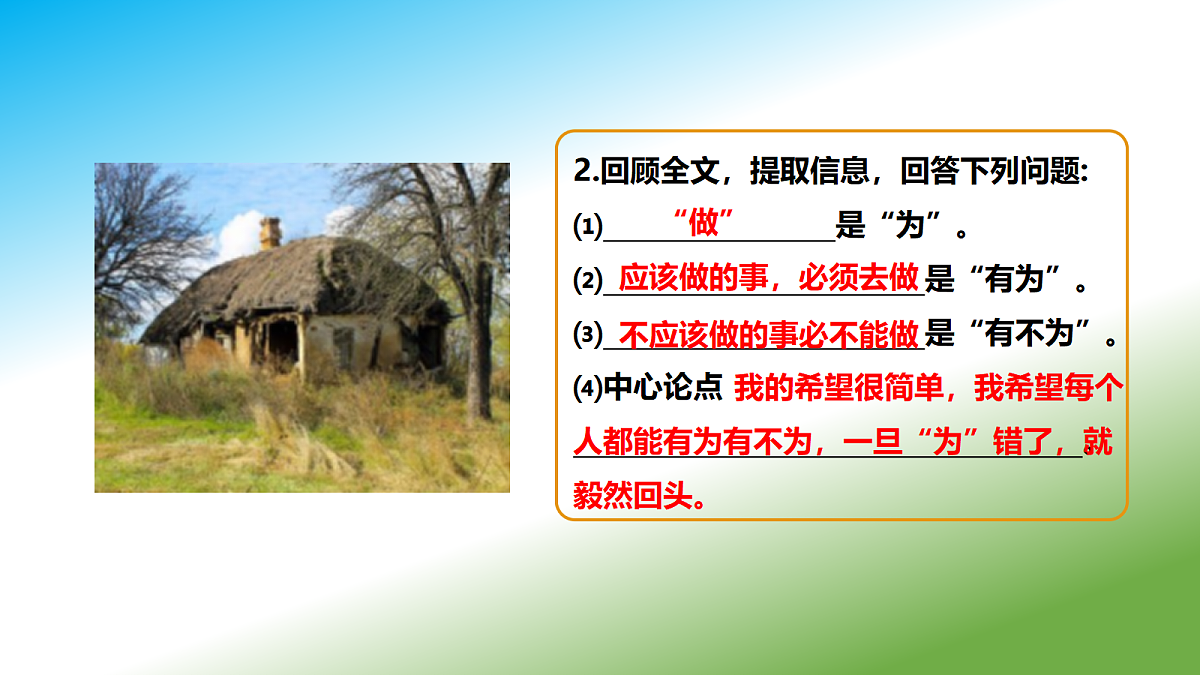 2.回顾全文，提取信息，回答下列问题:

(1)“做”是“为”。

(2)应该做的事，必须去做是“有为”。

(3)不应该做的事必不能做是“有不为”。

(4)中心论点 我的希望很简单，我希望每个人都能有为有不为，一旦“为”错了，就毅然回头。